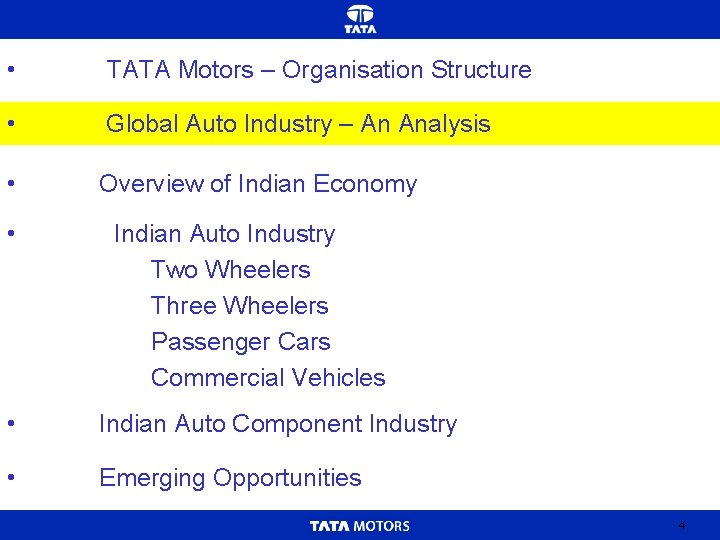 TATA

• TATA Motors – Organisation Structure

• Global Auto Industry – An Analysis

• Overview of Indian Economy

• Indian Auto Industry
Two Wheelers
Three Wheelers
Passenger Cars
Commercial Vehicles

• Indian Auto Component Industry

• Emerging Opportunities

TATA MOTORS

4